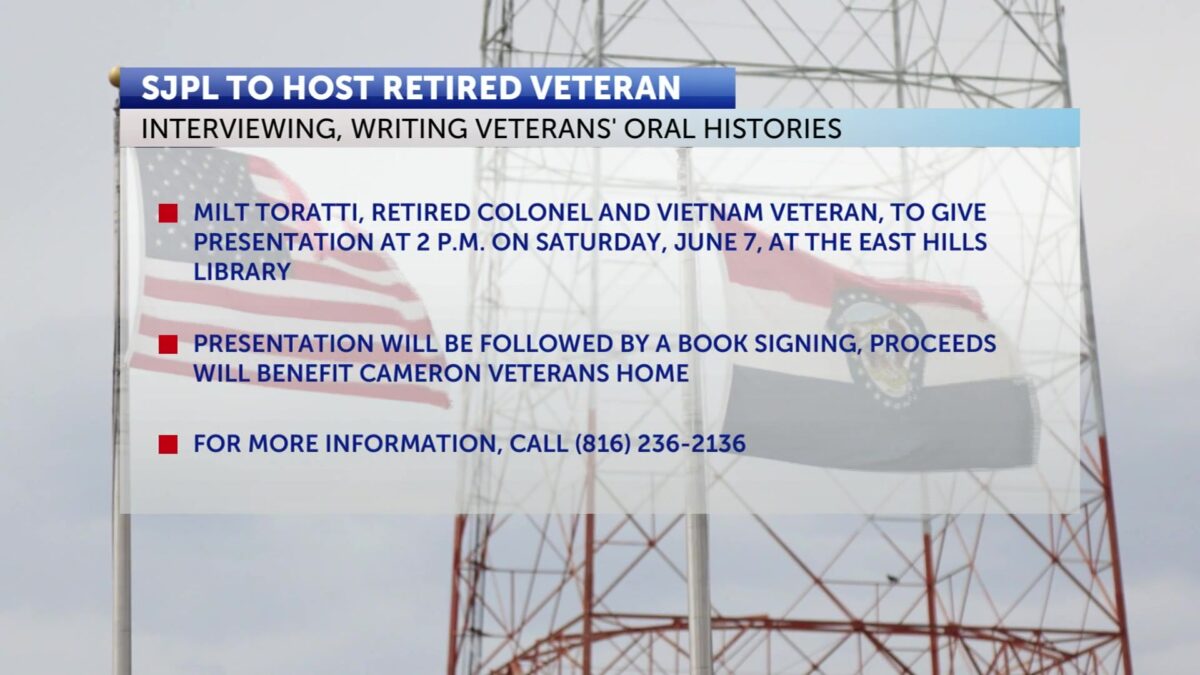 SJPL TO HOST RETIRED VETERAN

INTERVIEWING, WRITING VETERANS' ORAL HISTORIES

MILT TORATTI, RETIRED COLONEL AND VIETNAM VETERAN, TO GIVE PRESENTATION AT 2 P.M. ON SATURDAY, JUNE 7, AT THE EAST HILLS LIBRARY

PRESENTATION WILL BE FOLLOWED BY A BOOK SIGNING, PROCEEDS WILL BENEFIT CAMERON VETERANS HOME

FOR MORE INFORMATION, CALL (816) 236-2136